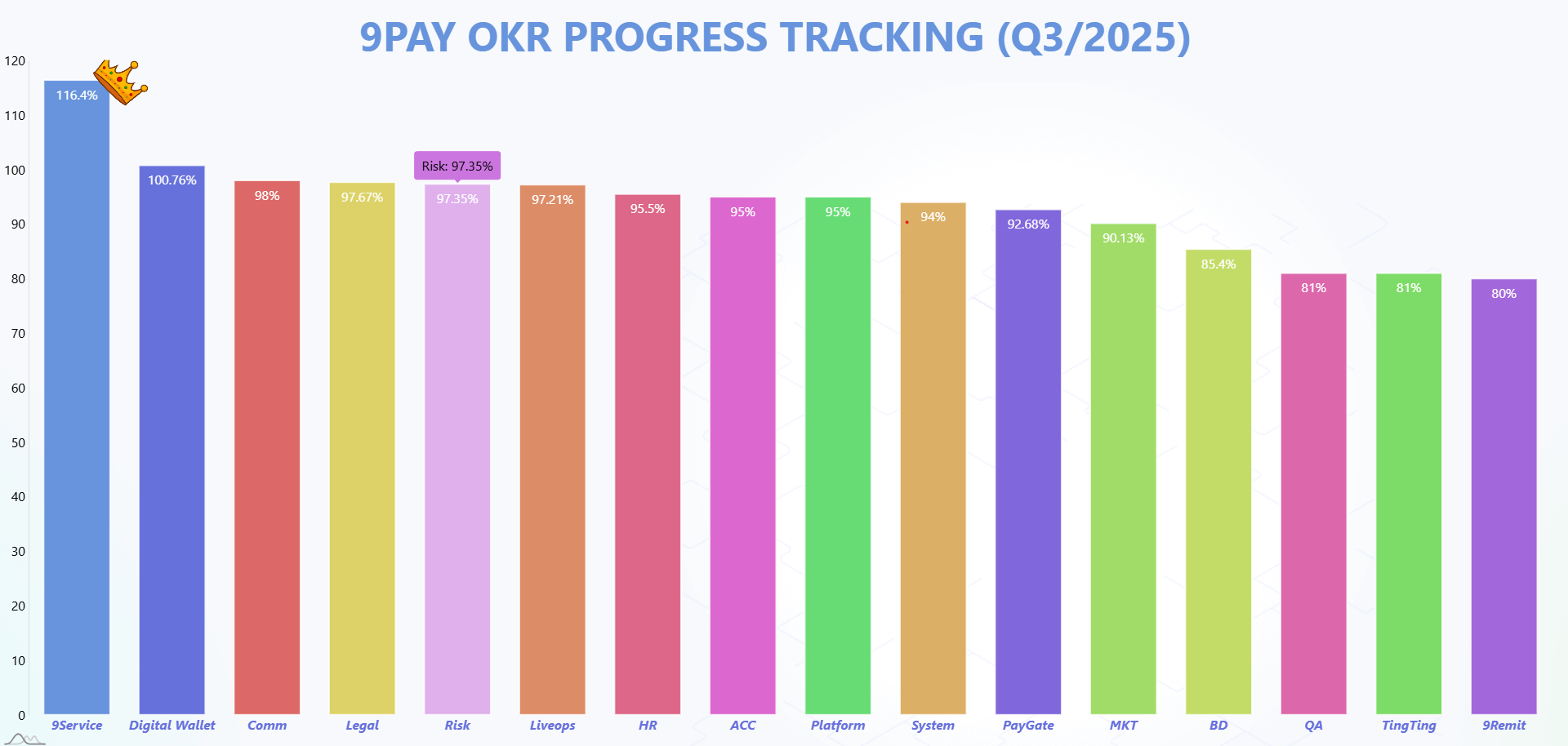 9PAY OKR PROGRESS TRACKING (Q3/2025)

120
110
100
90
80
70
60
50
40
30
20
10
0

116.4%
100.76%
98%
97.67%
Risk: 97.35%
97.35%
97.21%
95.5%
95%
95%
94%
92.68%
90.13%
85.4%
81%
81%
80%

9Service
Digital Wallet
Comm
Legal
Risk
Liveops
HR
ACC
Platform
System
PayGate
MKT
BD
QA
TingTing
9Remit